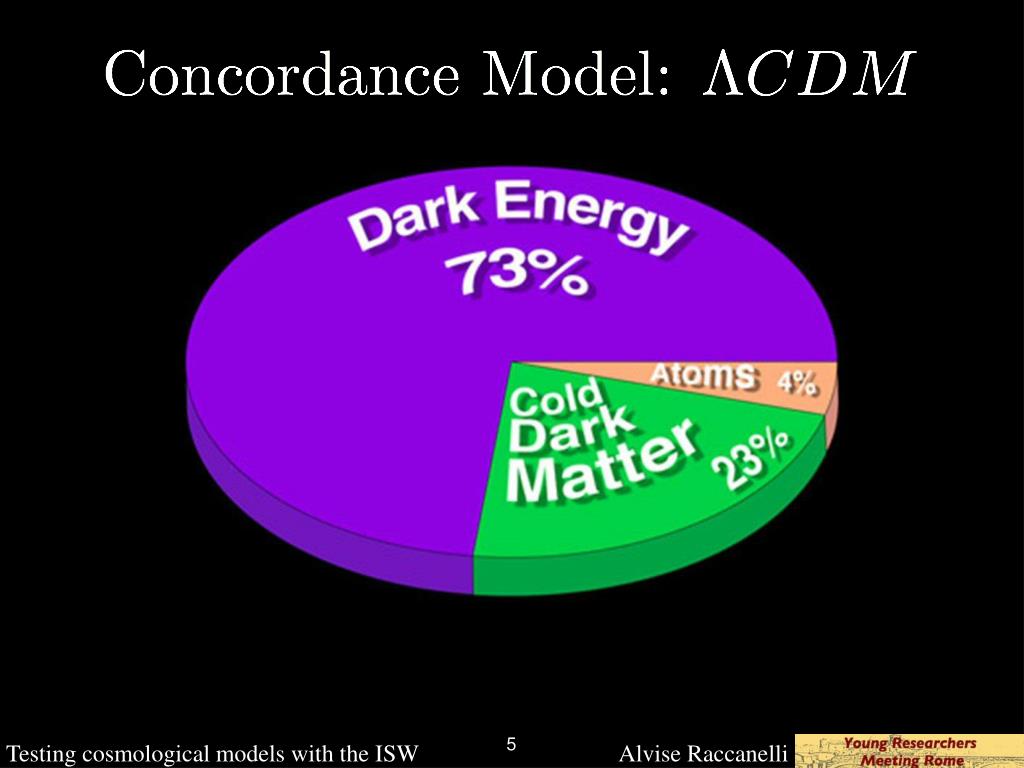 Concordance Model: $\Lambda CDM$

Dark Energy
73%

Atoms 4%

Cold
Dark
Matter
23%

Testing cosmological models with the ISW

5

Alvise Raccanelli

Young Researchers
Meeting Rome